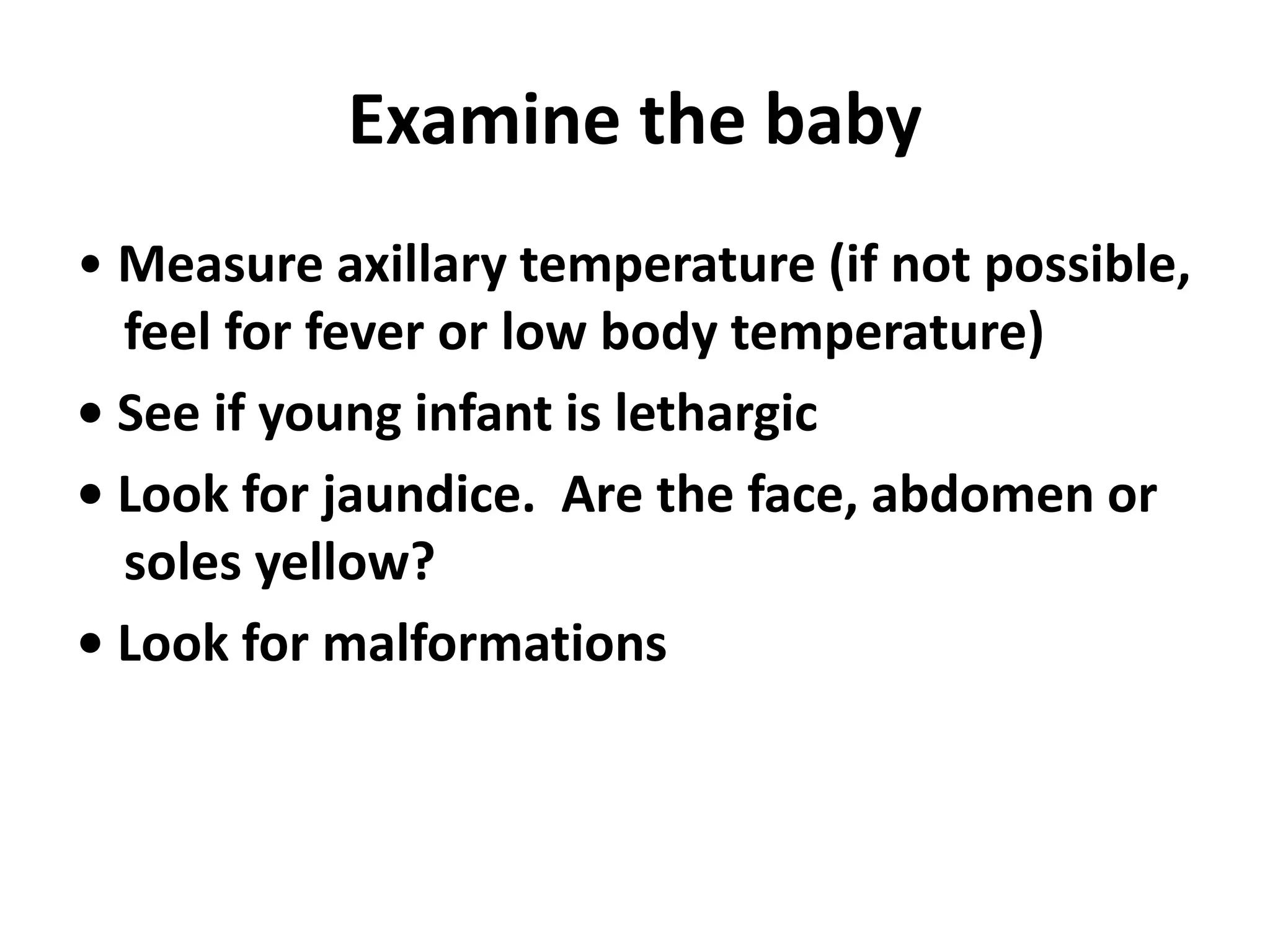 Examine the baby

• Measure axillary temperature (if not possible, feel for fever or low body temperature)
• See if young infant is lethargic
• Look for jaundice.  Are the face, abdomen or soles yellow?
• Look for malformations